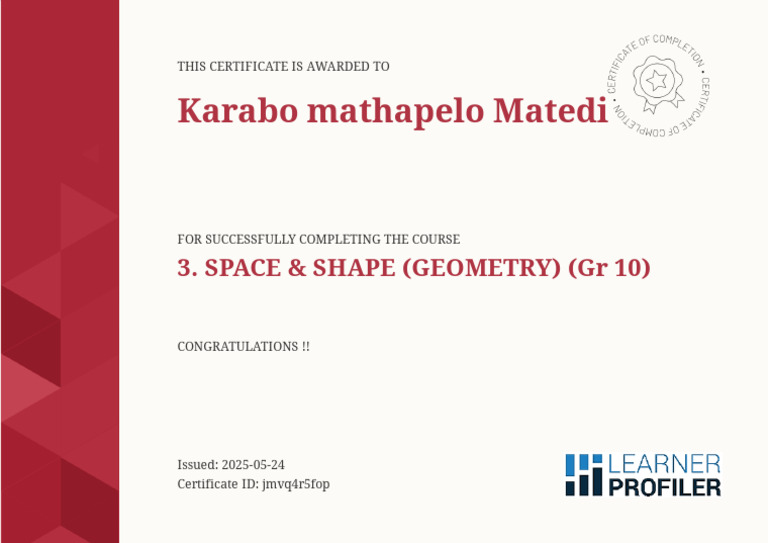 THIS CERTIFICATE IS AWARDED TO

Karabo mathapelo Matedi

CERTIFICATE OF COMPLETION • CERTIFICATE OF COMPLETION •

FOR SUCCESSFULLY COMPLETING THE COURSE

3. SPACE & SHAPE (GEOMETRY) (Gr 10)

CONGRATULATIONS !!

Issued: 2025-05-24
Certificate ID: jmvq4r5fop

LEARNER
PROFILER